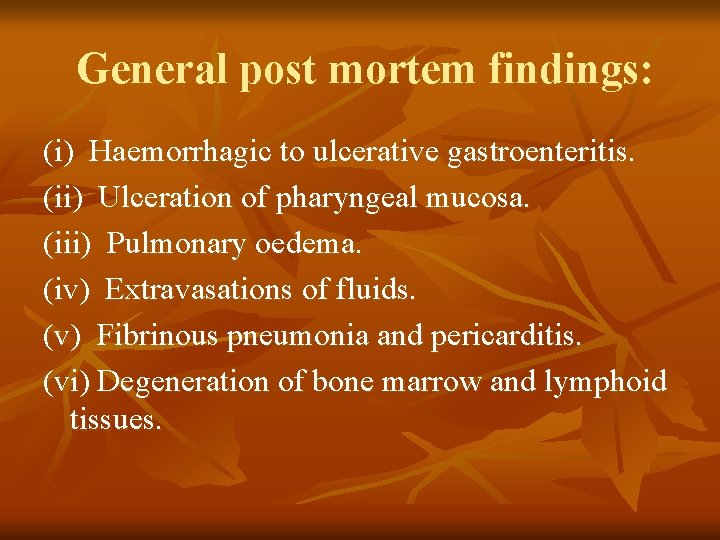 General post mortem findings:

(i) Haemorrhagic to ulcerative gastroenteritis.

(ii) Ulceration of pharyngeal mucosa.

(iii) Pulmonary oedema.

(iv) Extravasations of fluids.

(v) Fibrinous pneumonia and pericarditis.

(vi) Degeneration of bone marrow and lymphoid tissues.